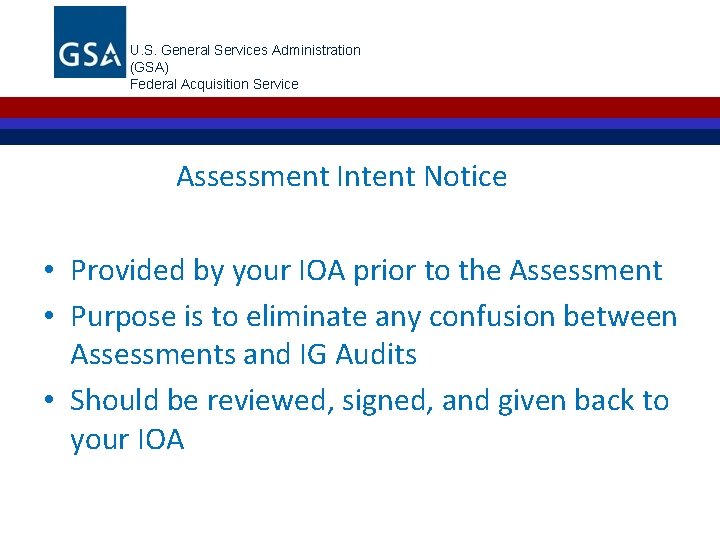 GSA

U.S. General Services Administration
(GSA)
Federal Acquisition Service

Assessment Intent Notice

• Provided by your IOA prior to the Assessment
• Purpose is to eliminate any confusion between Assessments and IG Audits
• Should be reviewed, signed, and given back to your IOA